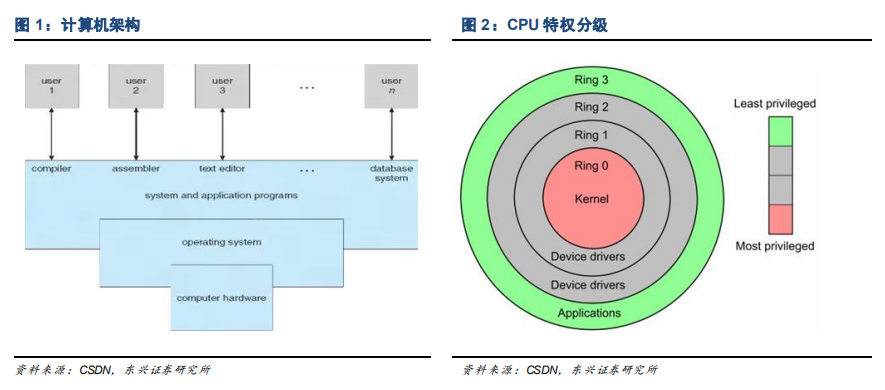 图 1：计算机架构

user 1

user 2

user 3

...

user n

compiler

assembler

text editor

...

database system

system and application programs

operating system

computer hardware

资料来源：CSDN，东兴证券研究所

图 2：CPU 特权分级

Ring 3

Ring 2

Ring 1

Ring 0

Kernel

Device drivers

Device drivers

Applications

Least privileged

Most privileged

资料来源：CSDN，东兴证券研究所